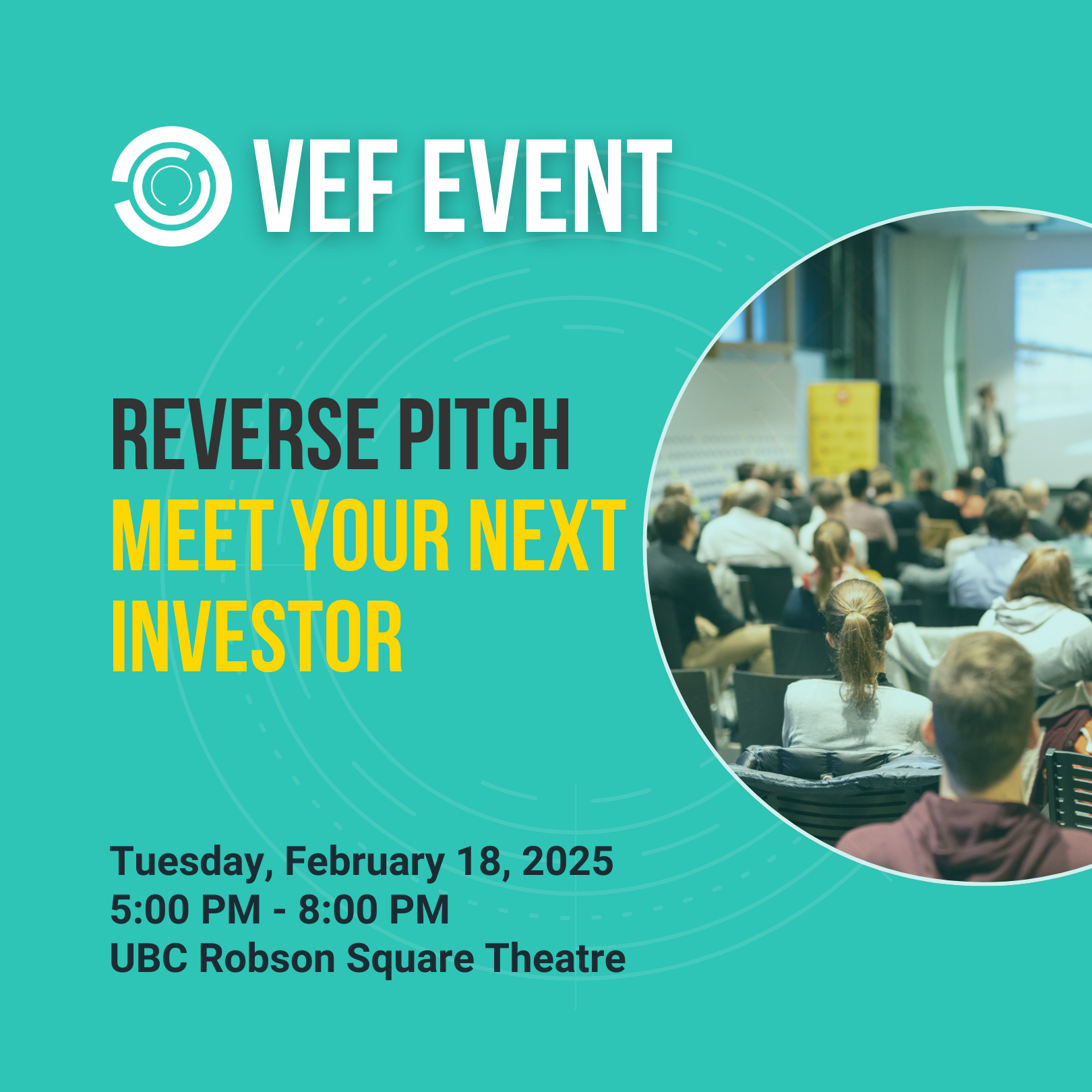 VEF EVENT

REVERSE PITCH
MEET YOUR NEXT INVESTOR

Tuesday, February 18, 2025
5:00 PM - 8:00 PM
UBC Robson Square Theatre